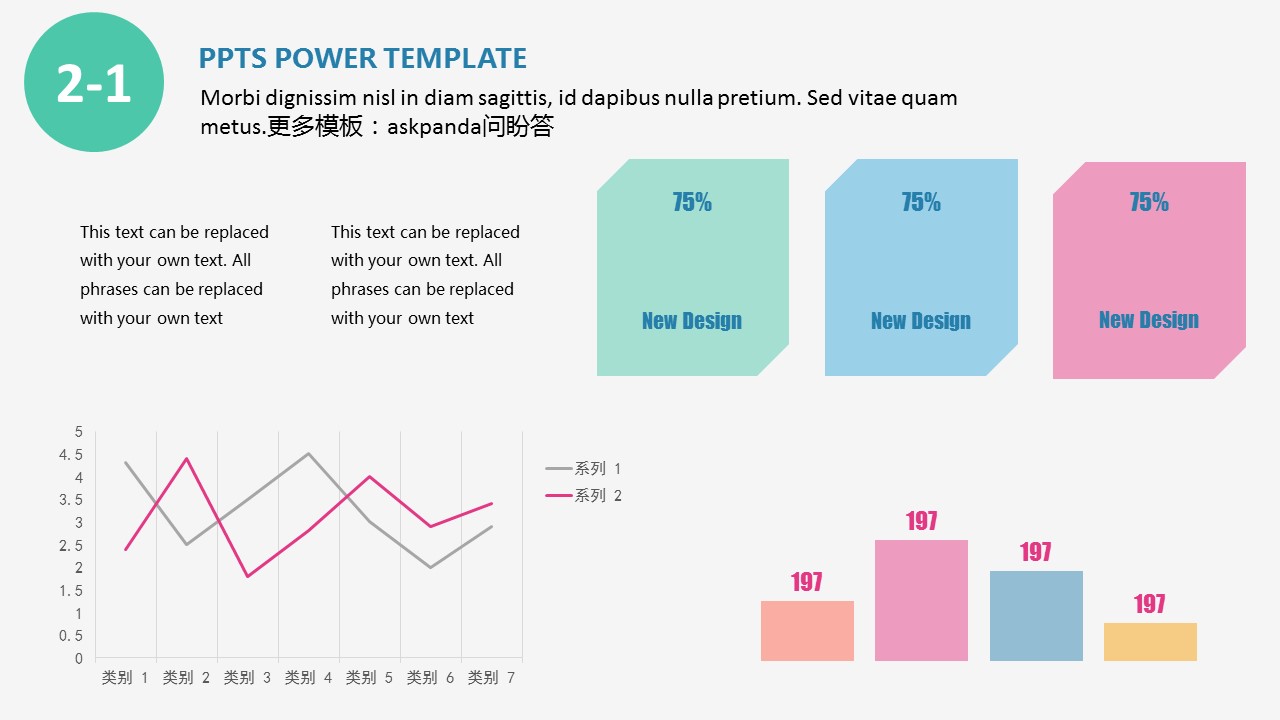 2-1

PPTS POWER TEMPLATE

Morbi dignissim nisl in diam sagittis, id dapibus nulla pretium. Sed vitae quam metus.更多模板：askpanda问盼答

This text can be replaced with your own text. All phrases can be replaced with your own text

This text can be replaced with your own text. All phrases can be replaced with your own text

75%
New Design

75%
New Design

75%
New Design

5
4.5
4
3.5
3
2.5
2
1.5
1
0.5
0
类别 1 类别 2 类别 3 类别 4 类别 5 类别 6 类别 7

系列 1
系列 2

197
197
197
197